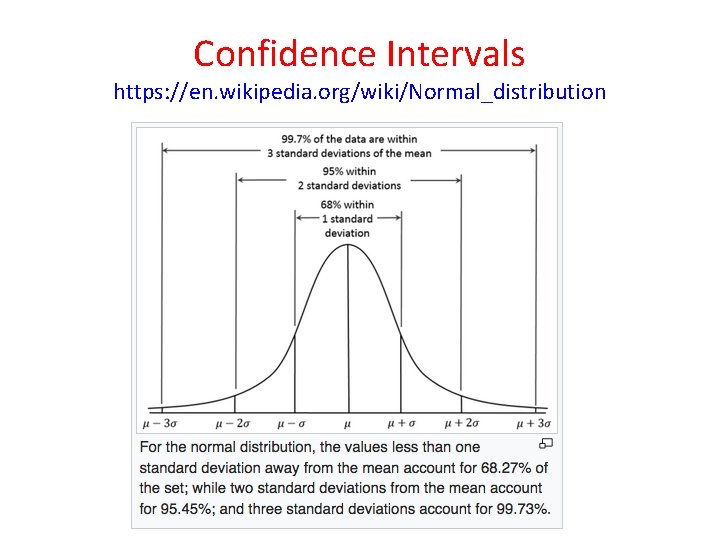 Confidence Intervals
https://en.wikipedia.org/wiki/Normal_distribution

99.7% of the data are within 3 standard deviations of the mean

95% within 2 standard deviations

68% within 1 standard deviation

$\mu - 3\sigma$ $\mu - 2\sigma$ $\mu - \sigma$ $\mu$ $\mu + \sigma$ $\mu + 2\sigma$ $\mu + 3\sigma$

For the normal distribution, the values less than one standard deviation away from the mean account for 68.27% of the set; while two standard deviations from the mean account for 95.45%; and three standard deviations account for 99.73%.